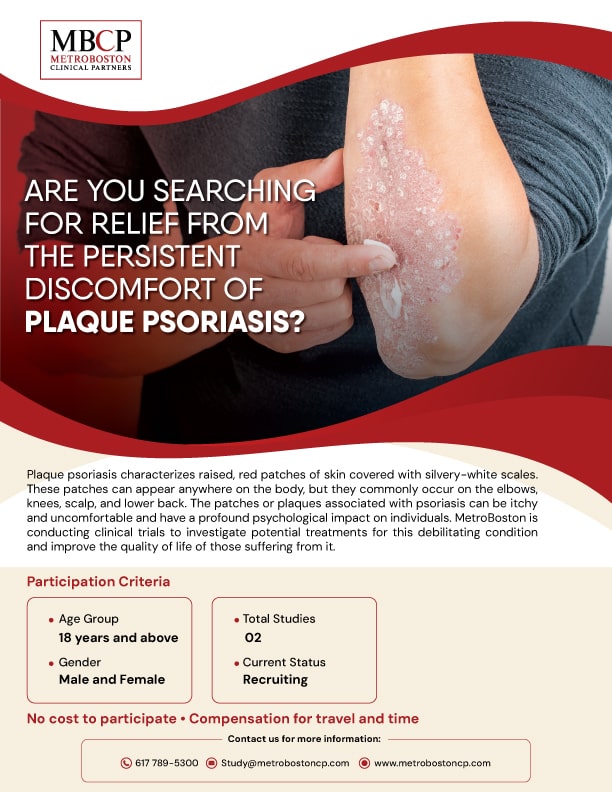 MBCP
METROBOSTON
CLINICAL PARTNERS

ARE YOU SEARCHING FOR RELIEF FROM THE PERSISTENT DISCOMFORT OF PLAQUE PSORIASIS?

Plaque psoriasis characterizes raised, red patches of skin covered with silvery-white scales. These patches can appear anywhere on the body, but they commonly occur on the elbows, knees, scalp, and lower back. The patches or plaques associated with psoriasis can be itchy and uncomfortable and have a profound psychological impact on individuals. MetroBoston is conducting clinical trials to investigate potential treatments for this debilitating condition and improve the quality of life of those suffering from it.

Participation Criteria

• Age Group
18 years and above

• Gender
Male and Female

• Total Studies
02

• Current Status
Recruiting

No cost to participate • Compensation for travel and time

Contact us for more information:

617 789-5300 Study@metrobostoncp.com www.metrobostoncp.com